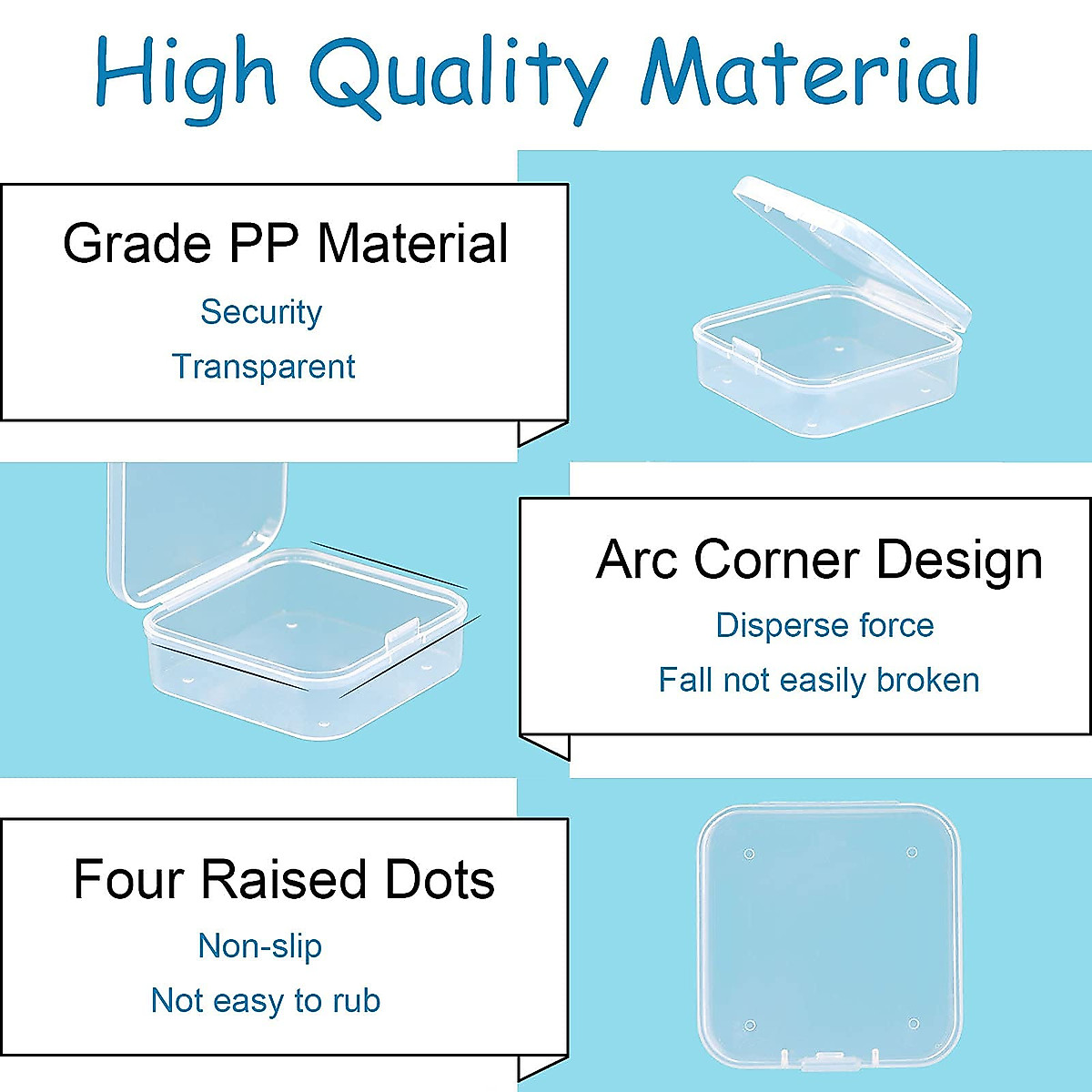 High Quality Material

Grade PP Material

Security

Transparent

Arc Corner Design

Disperse force

Fall not easily broken

Four Raised Dots

Non-slip

Not easy to rub